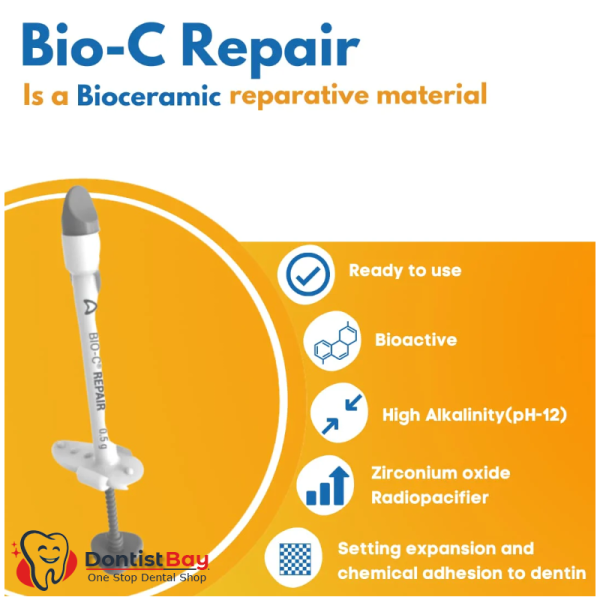 Bio-C Repair
Is a Bioceramic reparative material

BIO-C® REPAIR
0.5 g

Ready to use

Bioactive

High Alkalinity(pH-12)

Zirconium oxide Radiopacifier

Setting expansion and chemical adhesion to dentin

DontistBay
One Stop Dental Shop